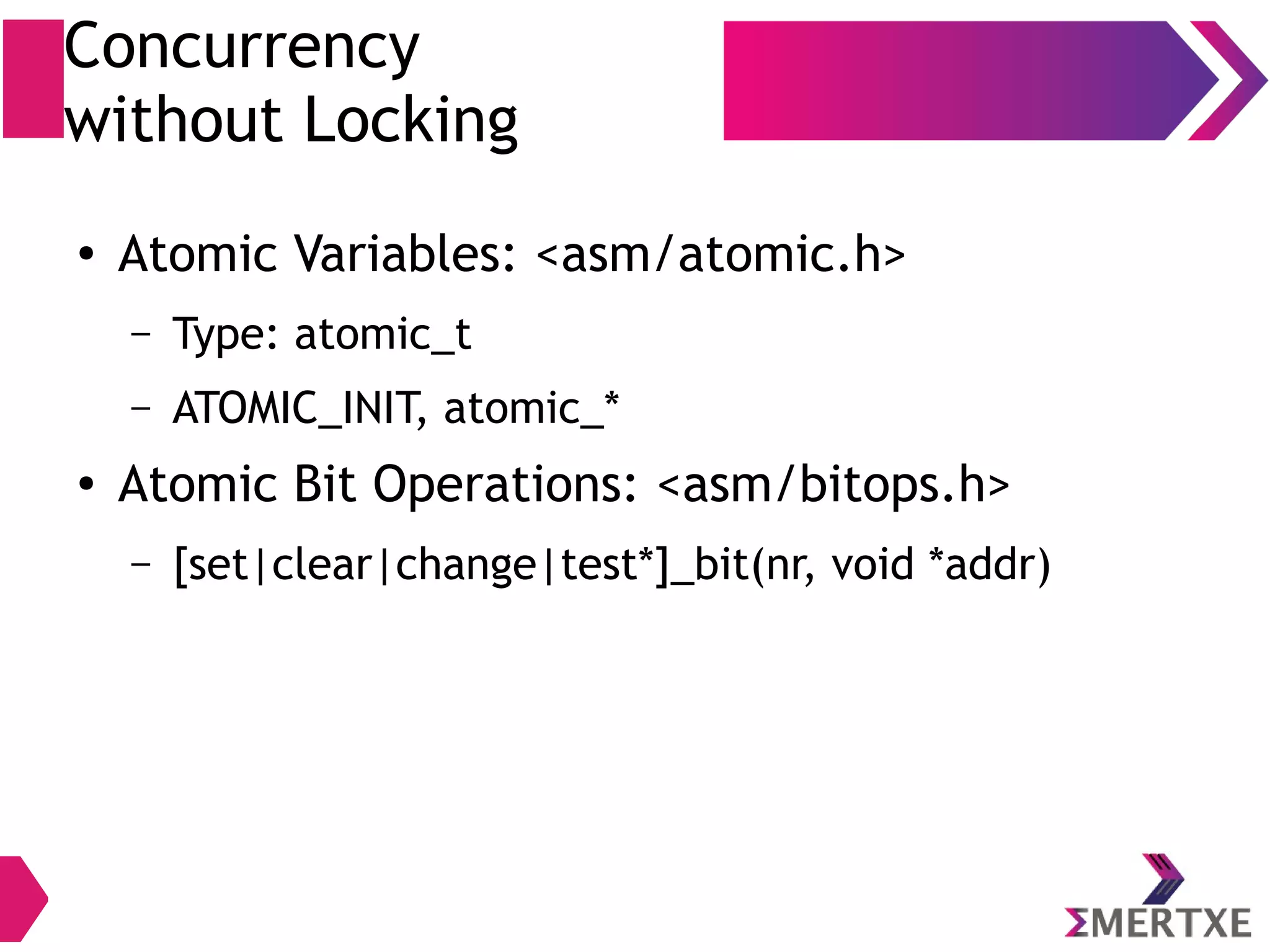 Concurrency without Locking

• Atomic Variables: <asm/atomic.h>
  – Type: atomic_t
  – ATOMIC_INIT, atomic_*
• Atomic Bit Operations: <asm/bitops.h>
  – [set|clear|change|test*]_bit(nr, void *addr)

ΣMERTXE